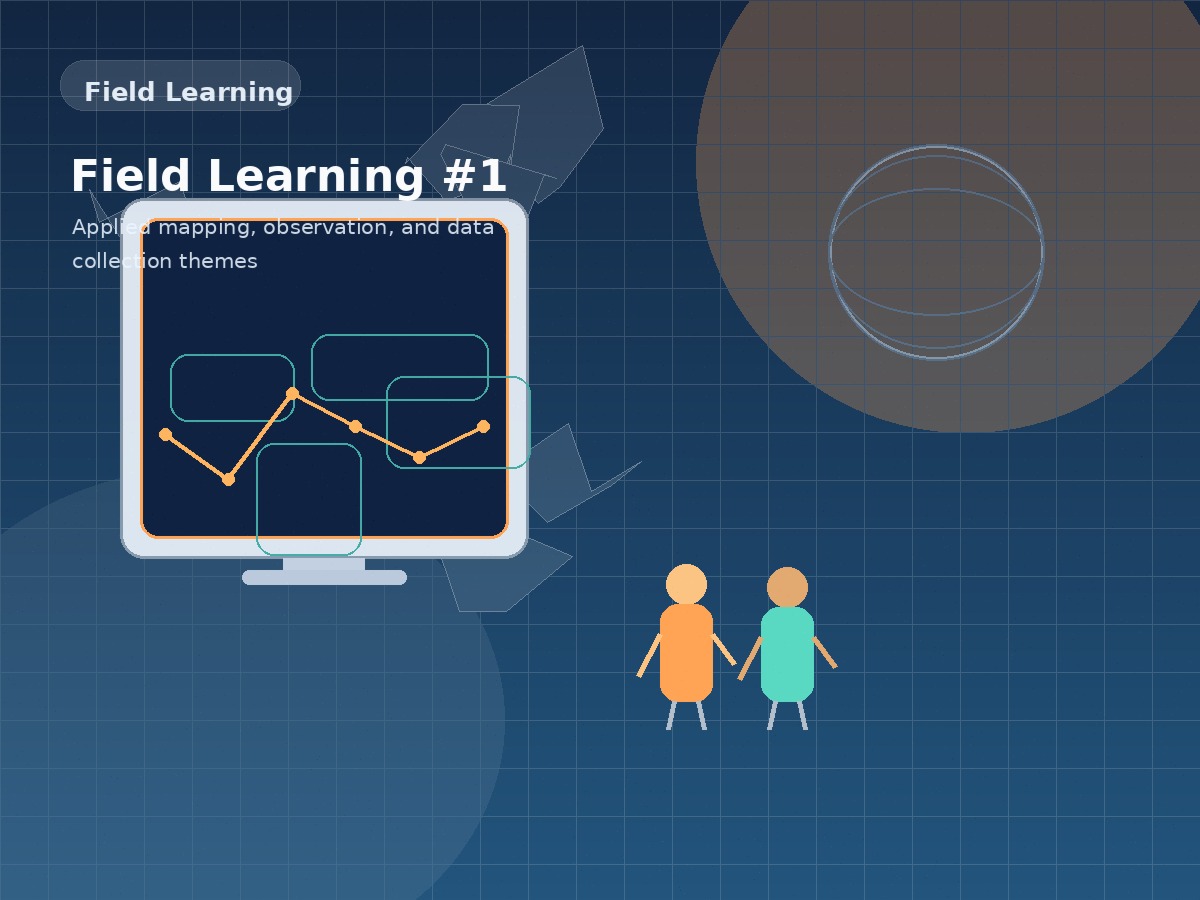 Field Learning

Field Learning #1

Applied mapping, observation, and data collection themes